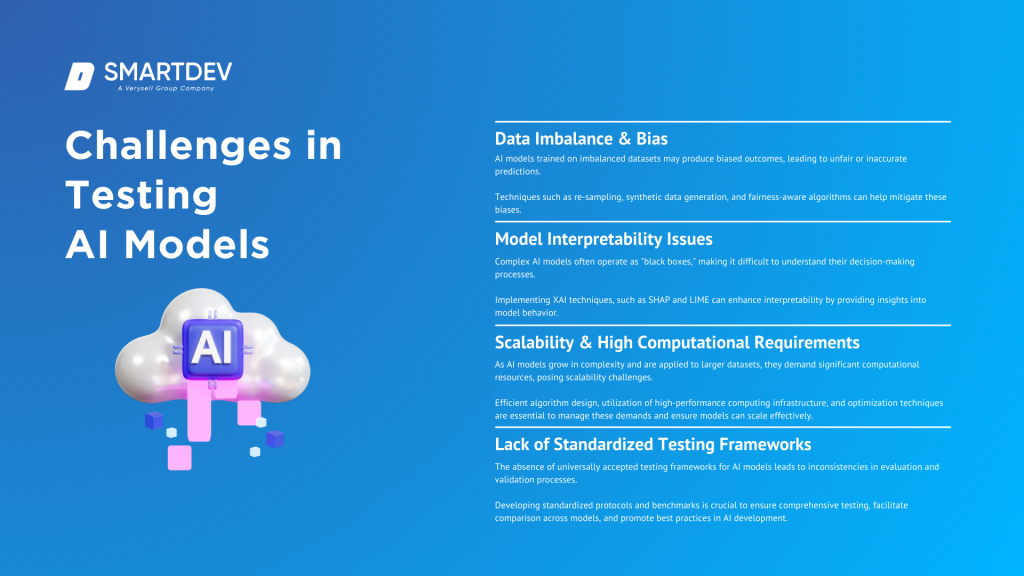 SMARTDEV
A Verysell Group Company

Challenges in Testing AI Models

AI

Data Imbalance & Bias

AI models trained on imbalanced datasets may produce biased outcomes, leading to unfair or inaccurate predictions.

Techniques such as re-sampling, synthetic data generation, and fairness-aware algorithms can help mitigate these biases.

Model Interpretability Issues

Complex AI models often operate as "black boxes," making it difficult to understand their decision-making processes.

Implementing XAI techniques, such as SHAP and LIME can enhance interpretability by providing insights into model behavior.

Scalability & High Computational Requirements

As AI models grow in complexity and are applied to larger datasets, they demand significant computational resources, posing scalability challenges.

Efficient algorithm design, utilization of high-performance computing infrastructure, and optimization techniques are essential to manage these demands and ensure models can scale effectively.

Lack of Standardized Testing Frameworks

The absence of universally accepted testing frameworks for AI models leads to inconsistencies in evaluation and validation processes.

Developing standardized protocols and benchmarks is crucial to ensure comprehensive testing, facilitate comparison across models, and promote best practices in AI development.